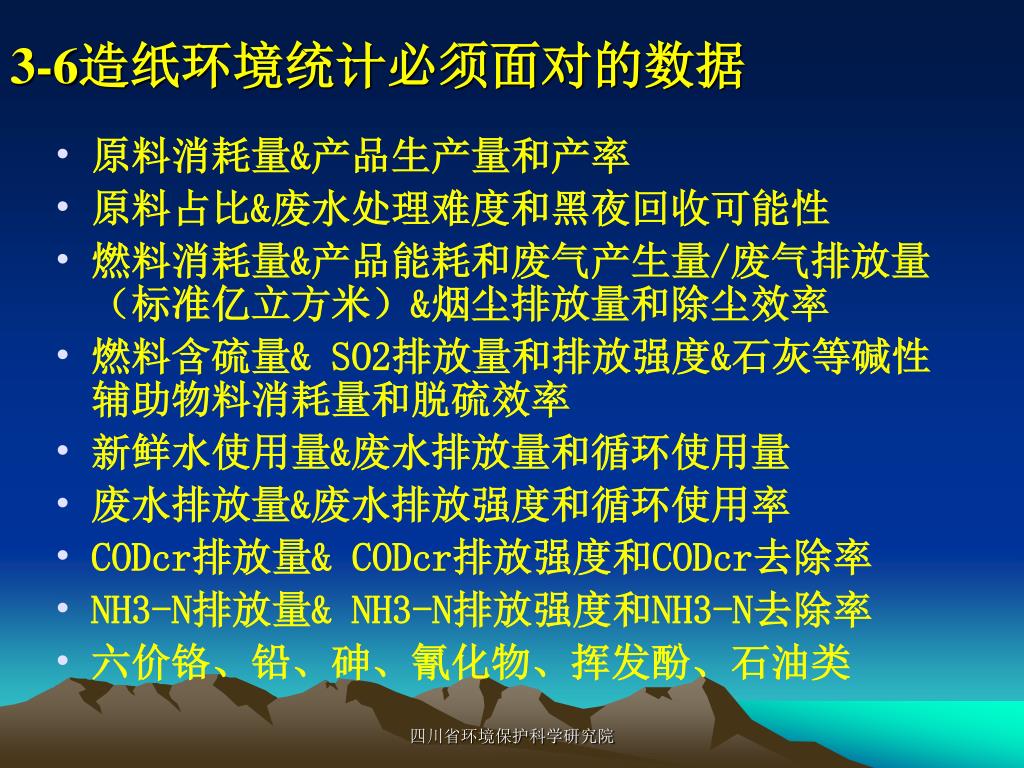 3-6造纸环境统计必须面对的数据

• 原料消耗量&产品生产量和产率
• 原料占比&废水处理难度和黑夜回收可能性
• 燃料消耗量&产品能耗和废气产生量/废气排放量（标准亿立方米）&烟尘排放量和除尘效率
• 燃料含硫量& SO2排放量和排放强度&石灰等碱性辅助物料消耗量和脱硫效率
• 新鲜水使用量&废水排放量和循环使用量
• 废水排放量&废水排放强度和循环使用率
• CODcr排放量& CODcr排放强度和CODcr去除率
• NH3-N排放量& NH3-N排放强度和NH3-N去除率
• 六价铬、铅、砷、氰化物、挥发酚、石油类

四川省环境保护科学研究院